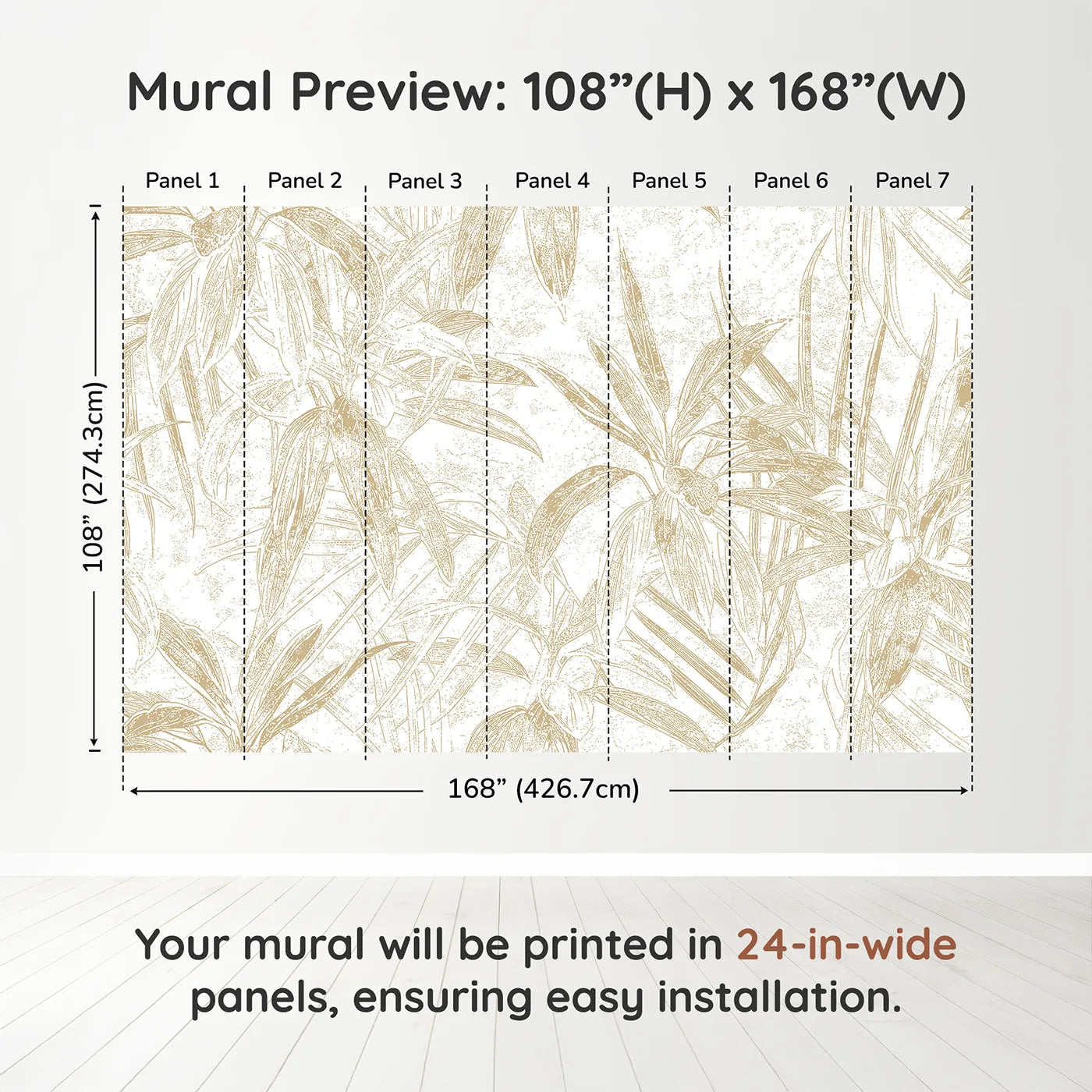 Mural Preview: 108”(H) x 168”(W)

Panel 1 Panel 2 Panel 3 Panel 4 Panel 5 Panel 6 Panel 7

108” (274.3cm)

168” (426.7cm)

Your mural will be printed in 24-in-wide panels, ensuring easy installation.